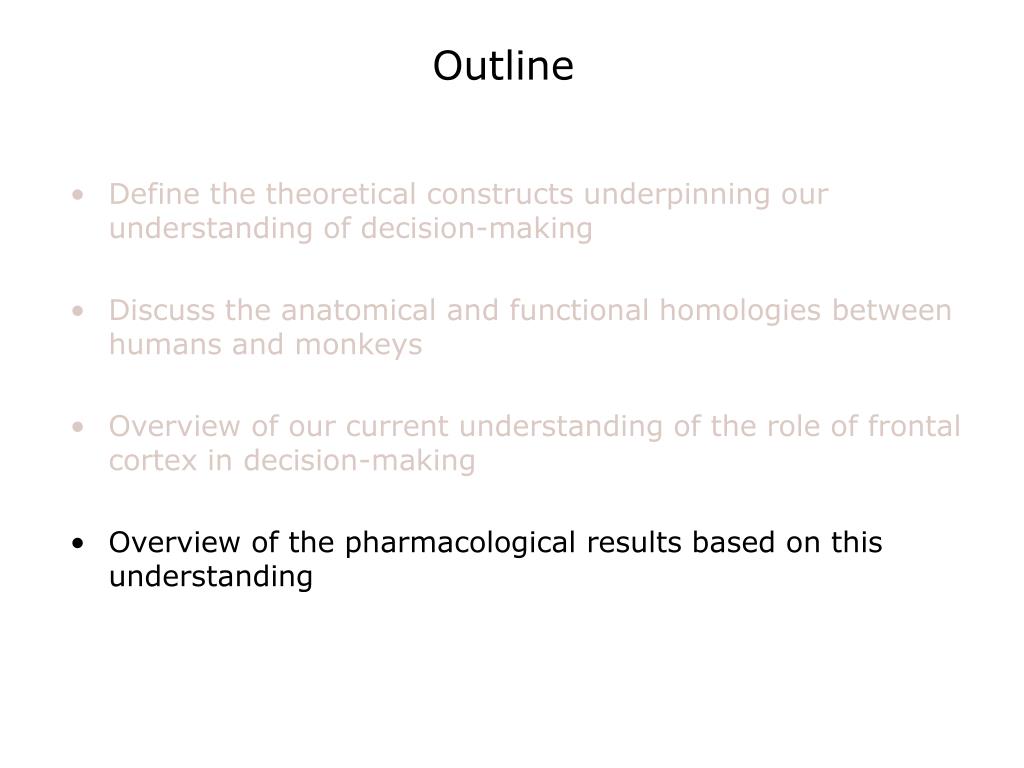 Outline

• Define the theoretical constructs underpinning our understanding of decision-making

• Discuss the anatomical and functional homologies between humans and monkeys

• Overview of our current understanding of the role of frontal cortex in decision-making

• Overview of the pharmacological results based on this understanding